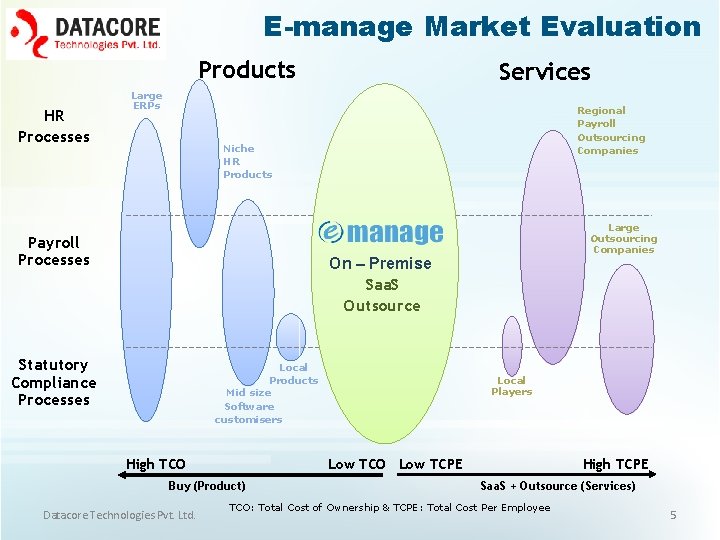 DATACORE
Technologies Pvt. Ltd.

E-manage Market Evaluation

Products

Services

HR Processes

Payroll Processes

Statutory Compliance Processes

Large ERPs

Niche HR Products

Mid size Software customisers

Local Products

e manage

On – Premise
SaaS
Outsource

Regional Payroll Outsourcing Companies

Large Outsourcing Companies

Local Players

High TCO

Low TCO

Low TCPE

High TCPE

Buy (Product)

SaaS + Outsource (Services)

TCO: Total Cost of Ownership & TCPE: Total Cost Per Employee

Datacore Technologies Pvt. Ltd.

5